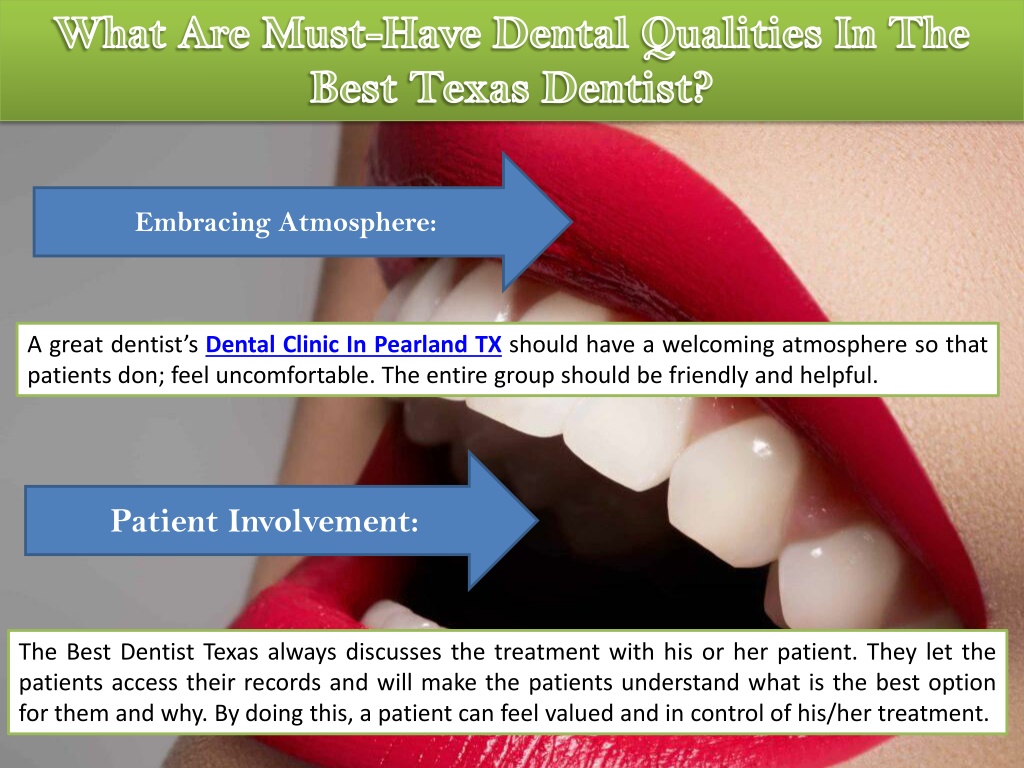 What Are Must-Have Dental Qualities In The Best Texas Dentist?

Embracing Atmosphere:

A great dentist's Dental Clinic In Pearland TX should have a welcoming atmosphere so that patients don; feel uncomfortable. The entire group should be friendly and helpful.

Patient Involvement:

The Best Dentist Texas always discusses the treatment with his or her patient. They let the patients access their records and will make the patients understand what is the best option for them and why. By doing this, a patient can feel valued and in control of his/her treatment.